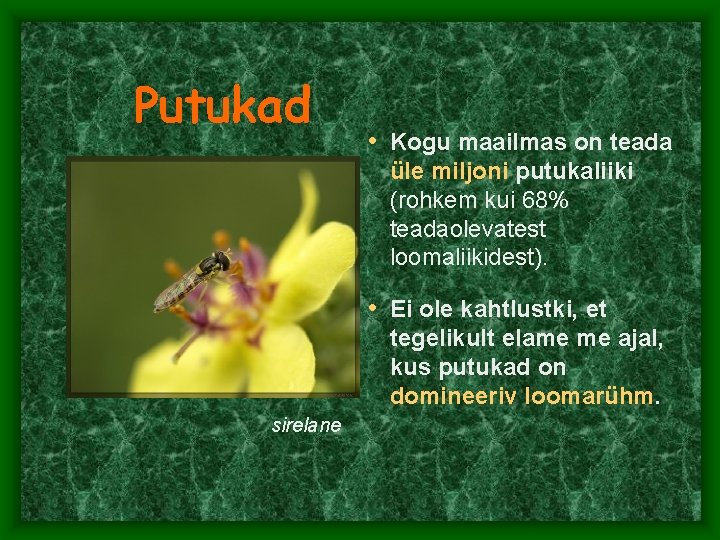 Putukad

sirelane

• Kogu maailmas on teada üle miljoni putukaliiki (rohkem kui 68% teadaolevatest loomaliikidest).

• Ei ole kahtlustki, et tegelikult elame me ajal, kus putukad on domineeriv loomarühm.